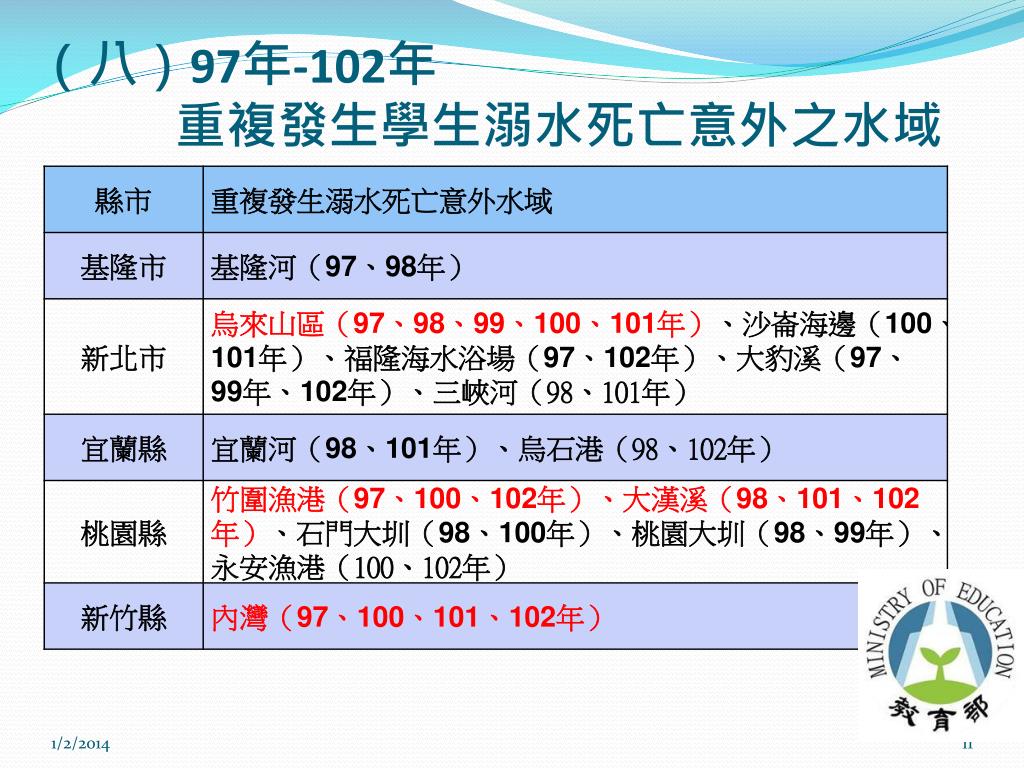 (八)97年-102年
重複發生學生溺水死亡意外之水域

| 縣市 | 重複發生溺水死亡意外水域 |
|---|---|
| 基隆市 | 基隆河(97、98年) |
| 新北市 | 烏來山區(97、98、99、100、101年)、沙崙海邊(100、101年)、福隆海水浴場(97、102年)、大豹溪(97、99年、102年)、三峽河(98、101年) |
| 宜蘭縣 | 宜蘭河(98、101年)、烏石港(98、102年) |
| 桃園縣 | 竹圍漁港(97、100、102年)、大漢溪(98、101、102年)、石門大圳(98、100年)、桃園大圳(98、99年)、永安漁港(100、102年) |
| 新竹縣 | 內灣(97、100、101、102年) |

MINISTRY OF EDUCATION
教育部

1/2/2014
11